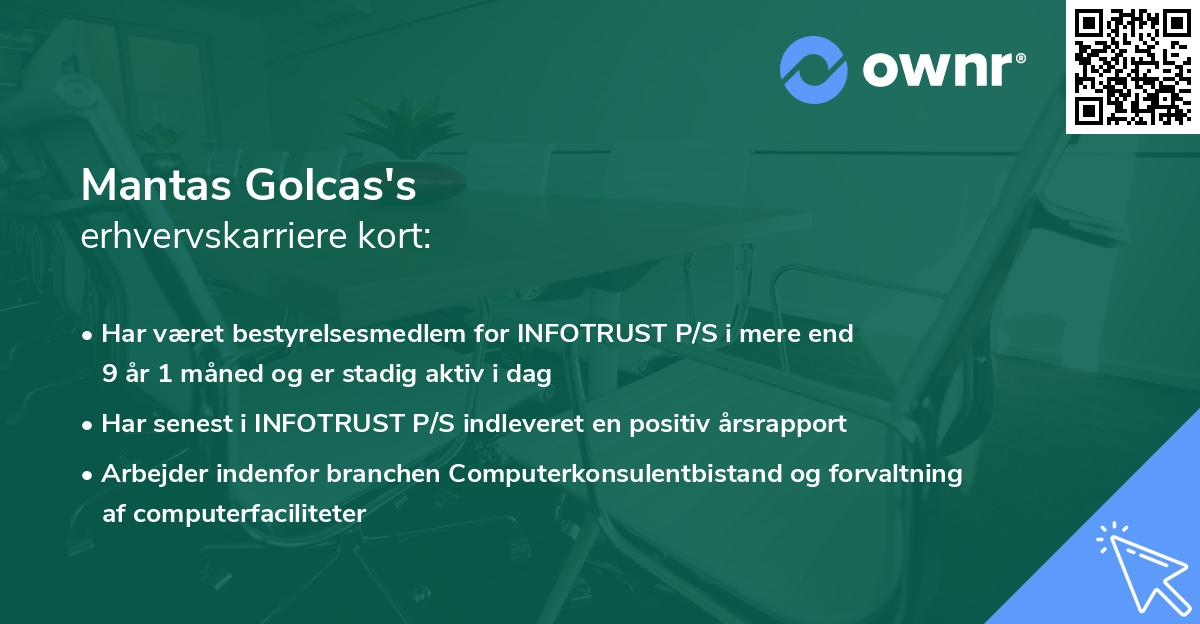 ownr®

Mantas Golcas's
erhvervskarriere kort:

• Har været bestyrelsesmedlem for INFOTRUST P/S i mere end 9 år 1 måned og er stadig aktiv i dag

• Har senest i INFOTRUST P/S indleveret en positiv årsrapport

• Arbejder indenfor branchen Computerkonsulentbistand og forvaltning af computerfaciliteter